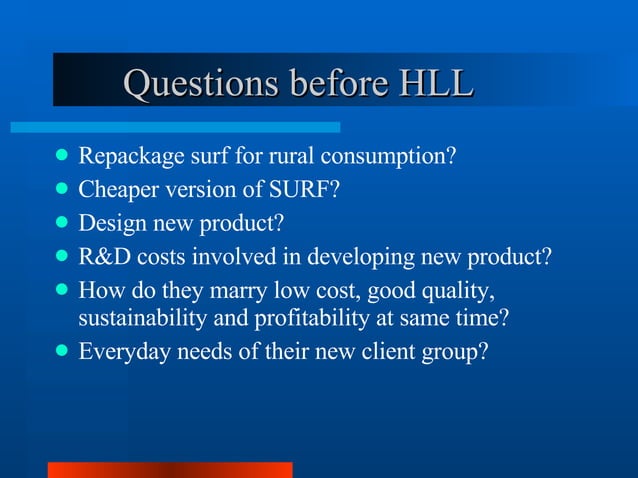 Questions before HLL

- Repackage surf for rural consumption?
- Cheaper version of SURF?
- Design new product?
- R&D costs involved in developing new product?
- How do they marry low cost, good quality, sustainability and profitability at same time?
- Everyday needs of their new client group?